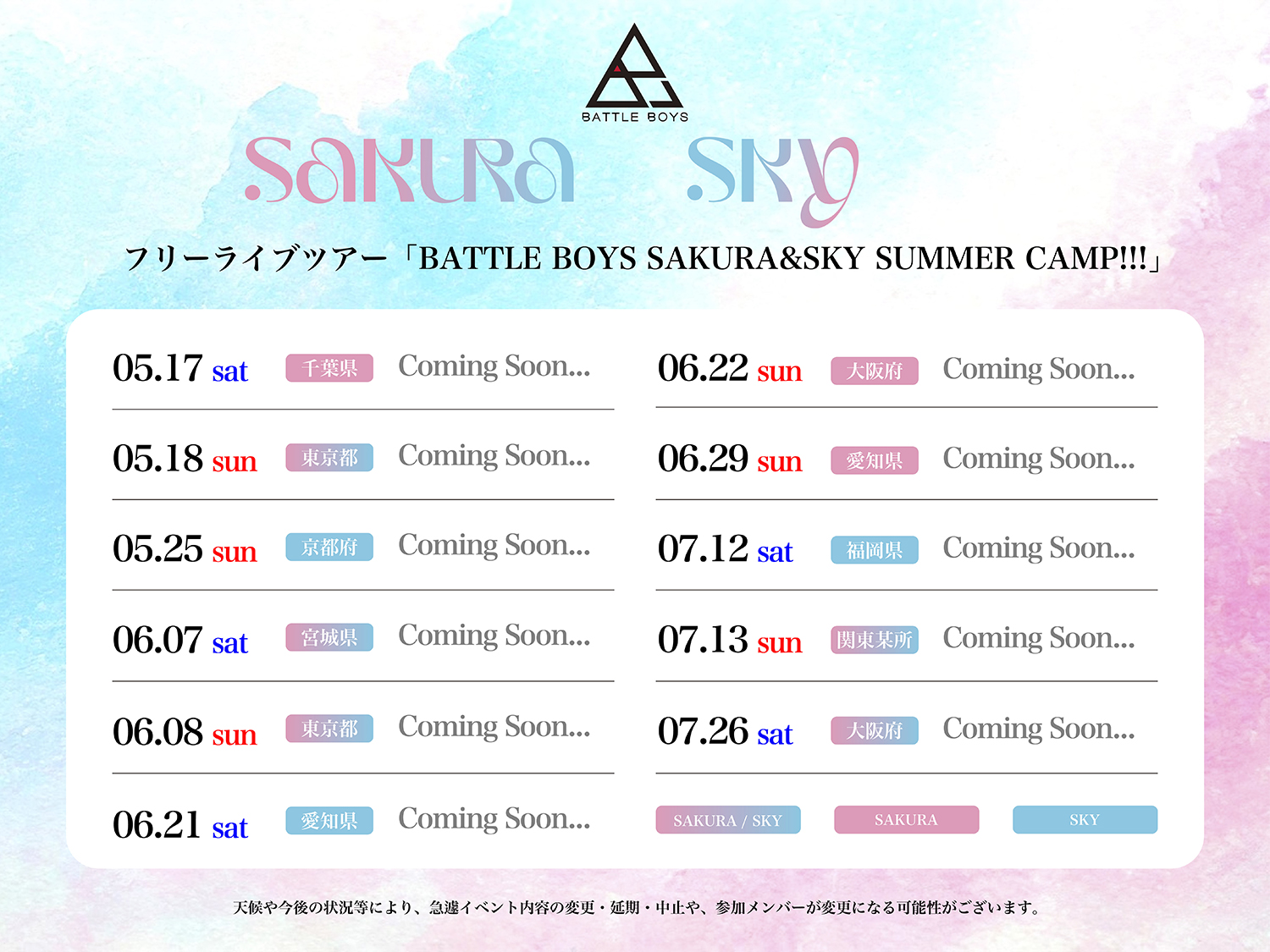 BATTLE BOYS

SAKURA SKY

フリーライブツアー「BATTLE BOYS SAKURA&SKY SUMMER CAMP!!!」

05.17 sat 千葉県 Coming Soon...

05.18 sun 東京都 Coming Soon...

05.25 sun 京都府 Coming Soon...

06.07 sat 宮城県 Coming Soon...

06.08 sun 東京都 Coming Soon...

06.21 sat 愛知県 Coming Soon...

06.22 sun 大阪府 Coming Soon...

06.29 sun 愛知県 Coming Soon...

07.12 sat 福岡県 Coming Soon...

07.13 sun 関東某所 Coming Soon...

07.26 sat 大阪府 Coming Soon...

SAKURA / SKY SAKURA SKY

天候や今後の状況等により、急遽イベント内容の変更・延期・中止や、参加メンバーが変更になる可能性がございます。